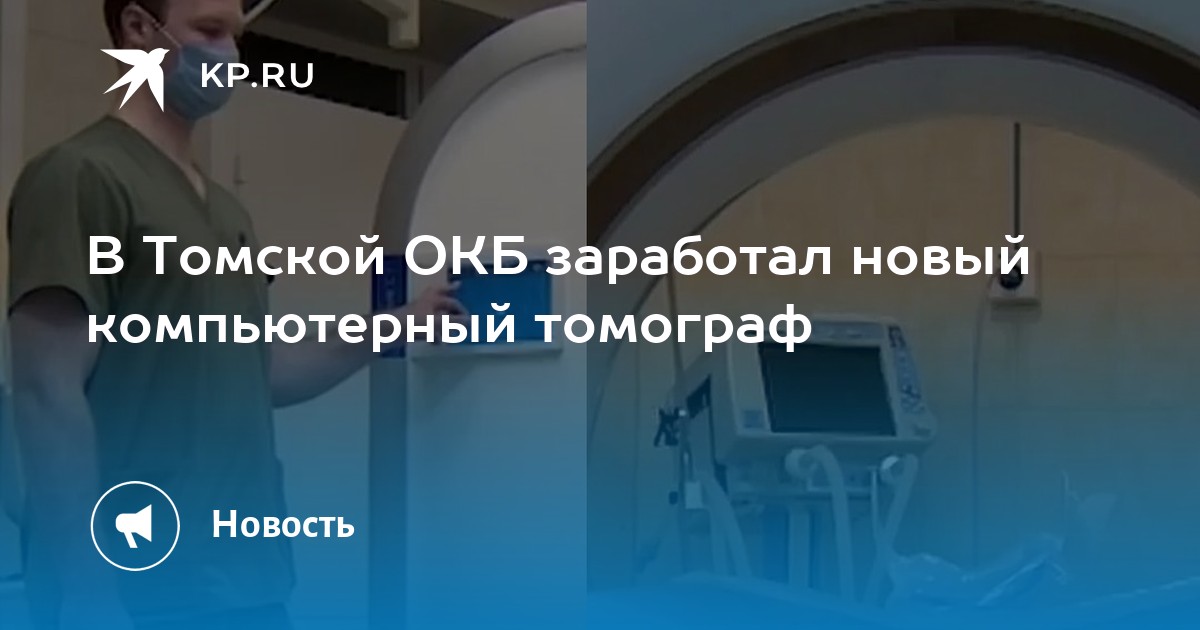 KP.RU

В Томской ОКБ заработал новый компьютерный томограф

Новость